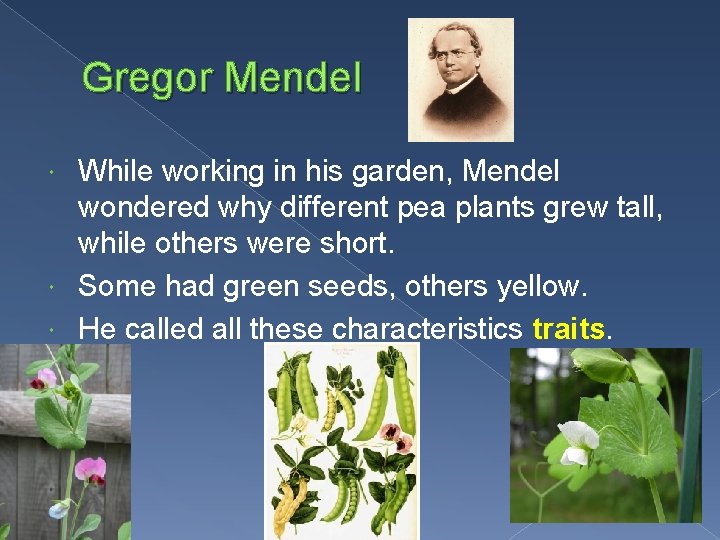 Gregor Mendel

While working in his garden, Mendel wondered why different pea plants grew tall, while others were short.

Some had green seeds, others yellow.

He called all these characteristics traits.